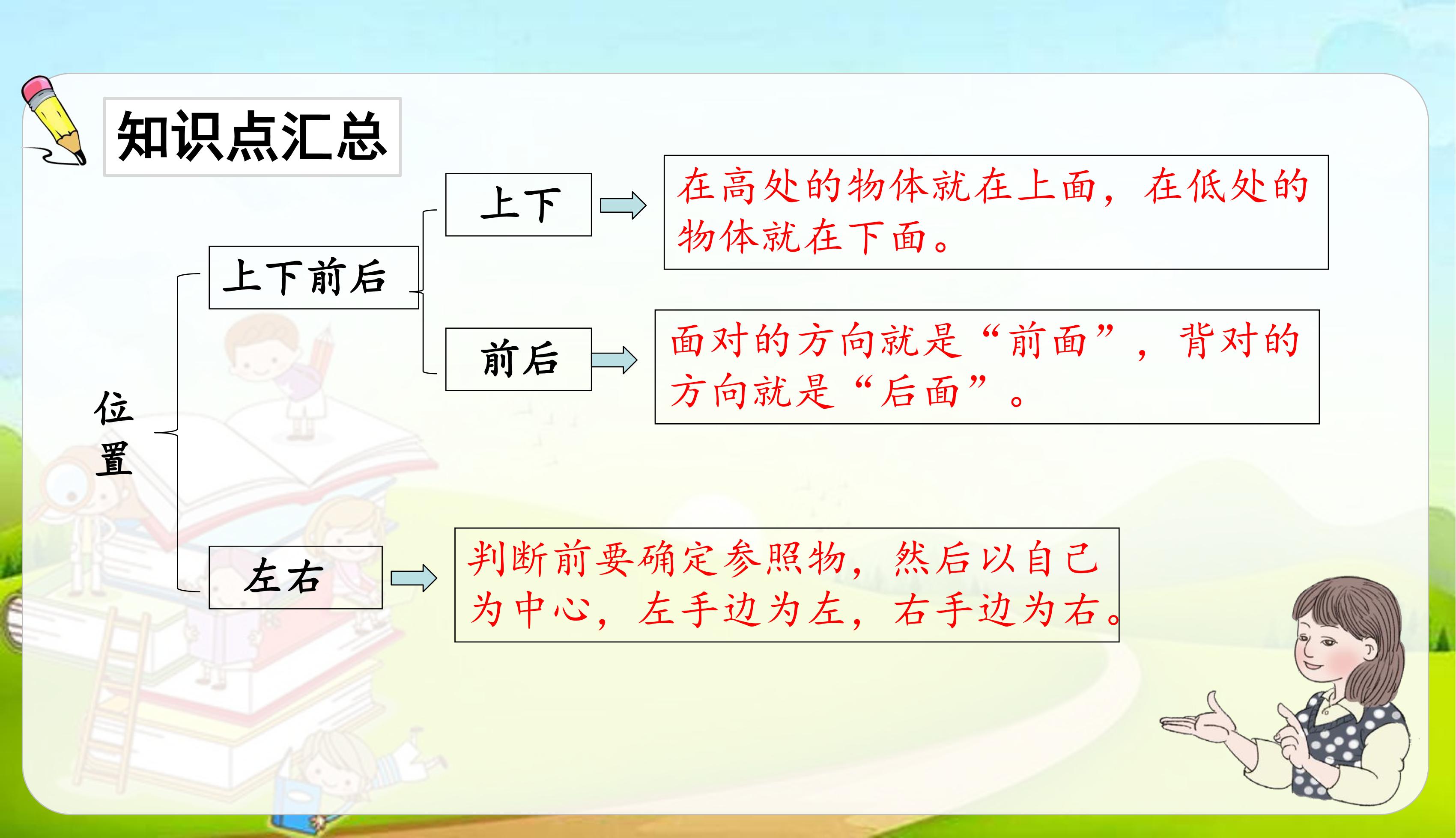 知识点汇总

位置

上下前后

上下

在高处的物体就在上面，在低处的物体就在下面。

前后

面对的方向就是“前面”，背对的方向就是“后面”。

左右

判断前要确定参照物，然后以自己为中心，左手边为左，右手边为右。